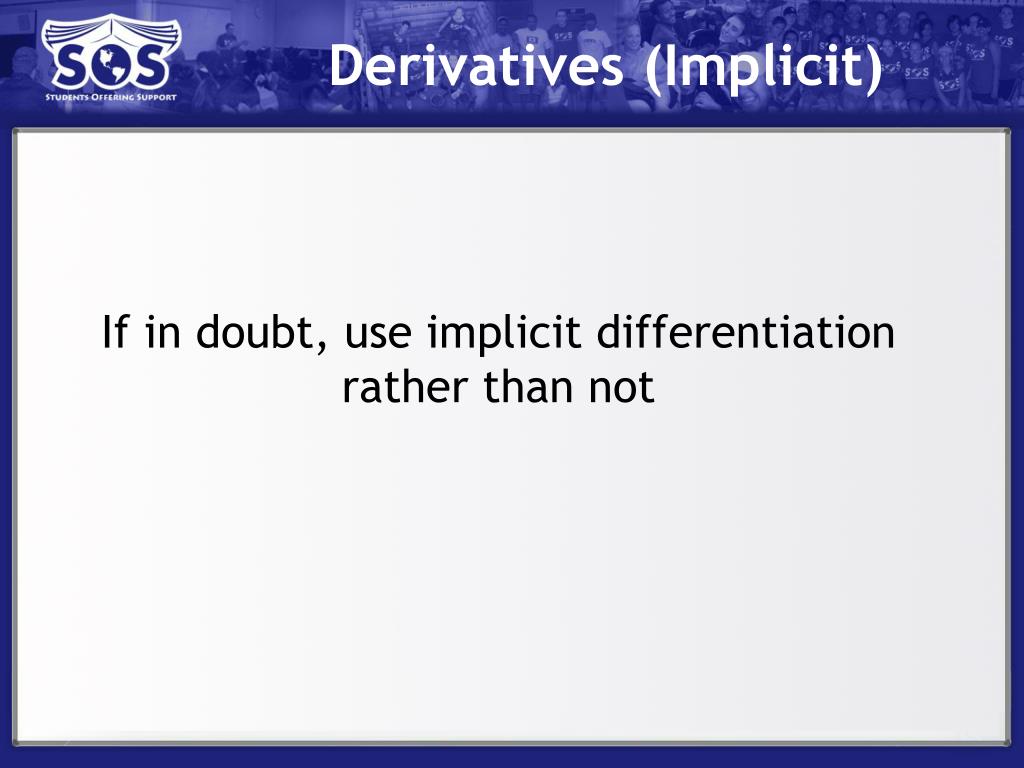 SOS
STUDENTS OFFERING SUPPORT

Derivatives (Implicit)

If in doubt, use implicit differentiation rather than not